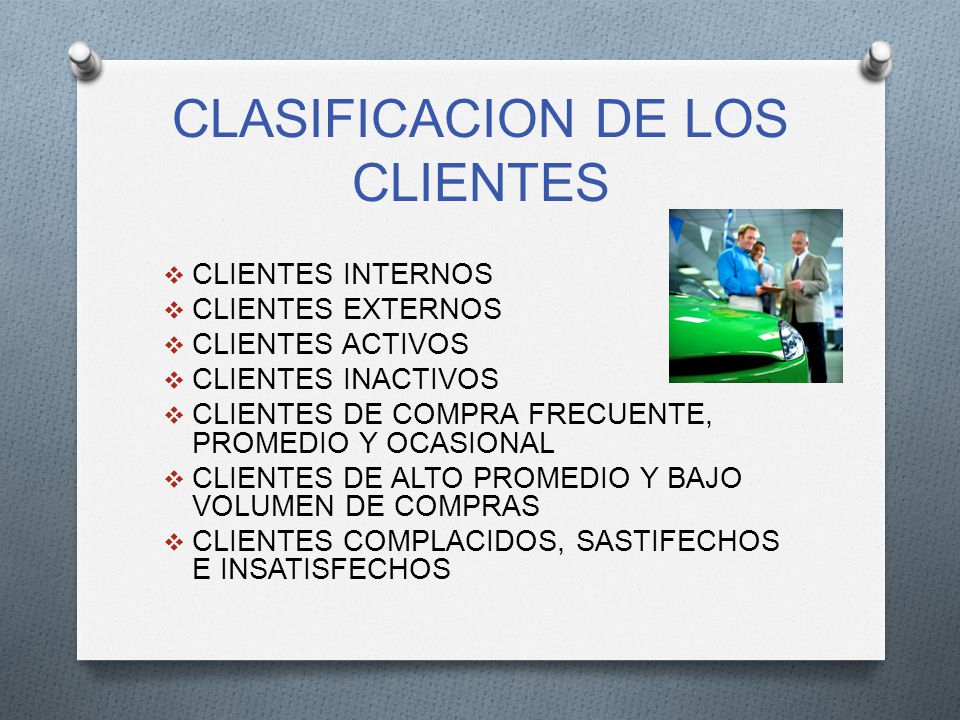 CLASIFICACION DE LOS CLIENTES

❖ CLIENTES INTERNOS
❖ CLIENTES EXTERNOS
❖ CLIENTES ACTIVOS
❖ CLIENTES INACTIVOS
❖ CLIENTES DE COMPRA FRECUENTE, PROMEDIO Y OCASIONAL
❖ CLIENTES DE ALTO PROMEDIO Y BAJO VOLUMEN DE COMPRAS
❖ CLIENTES COMPLACIDOS, SASTIFECHOS E INSATISFECHOS